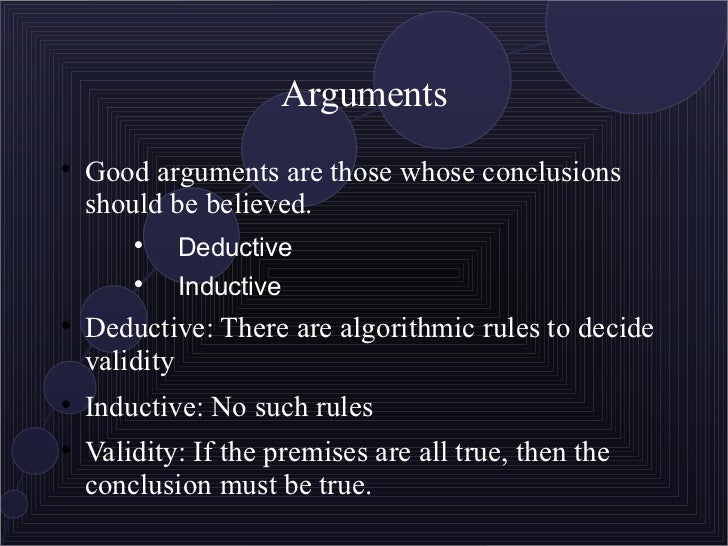 Arguments

• Good arguments are those whose conclusions should be believed.
  • Deductive
  • Inductive
• Deductive: There are algorithmic rules to decide validity
• Inductive: No such rules
• Validity: If the premises are all true, then the conclusion must be true.